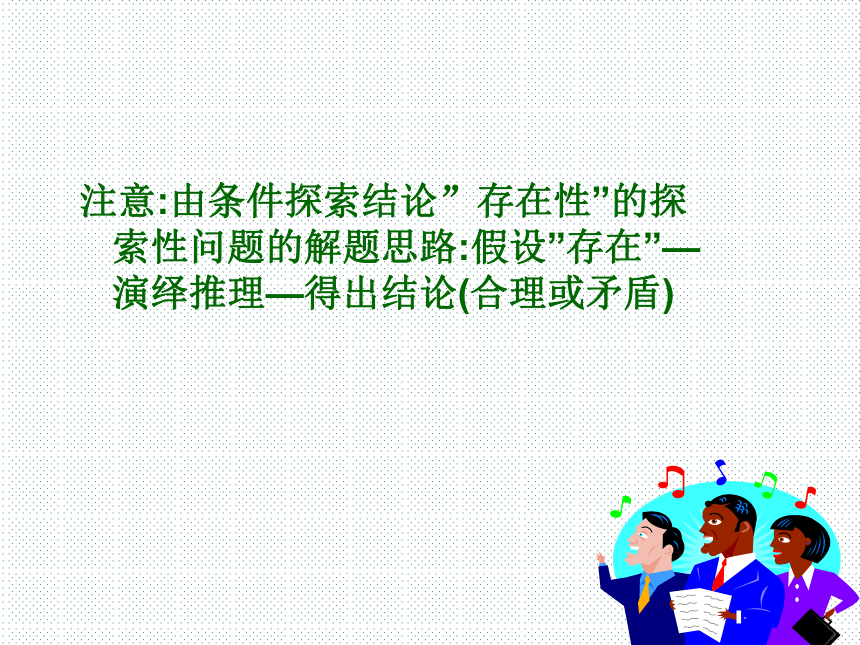 注意:由条件探索结论” 存在性”的探索性问题的解题思路:假设”存在”—演绎推理—得出结论(合理或矛盾)